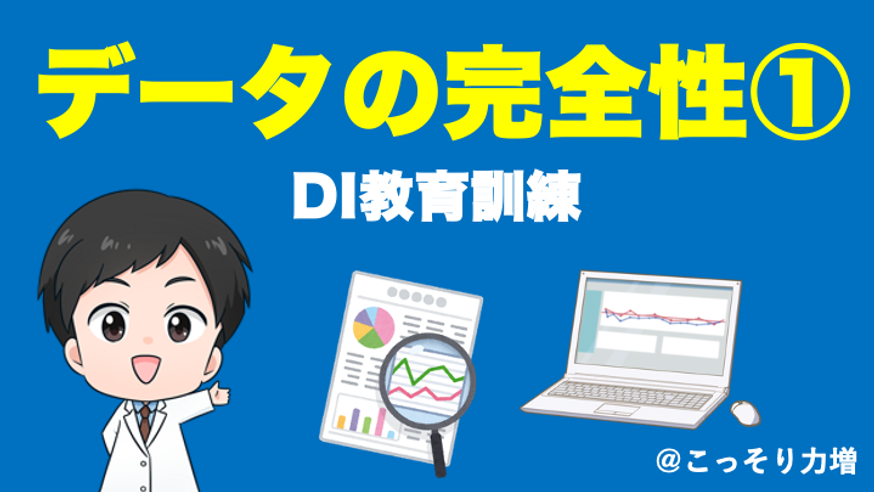 データの完全性①

DI教育訓練

@こっそり力増